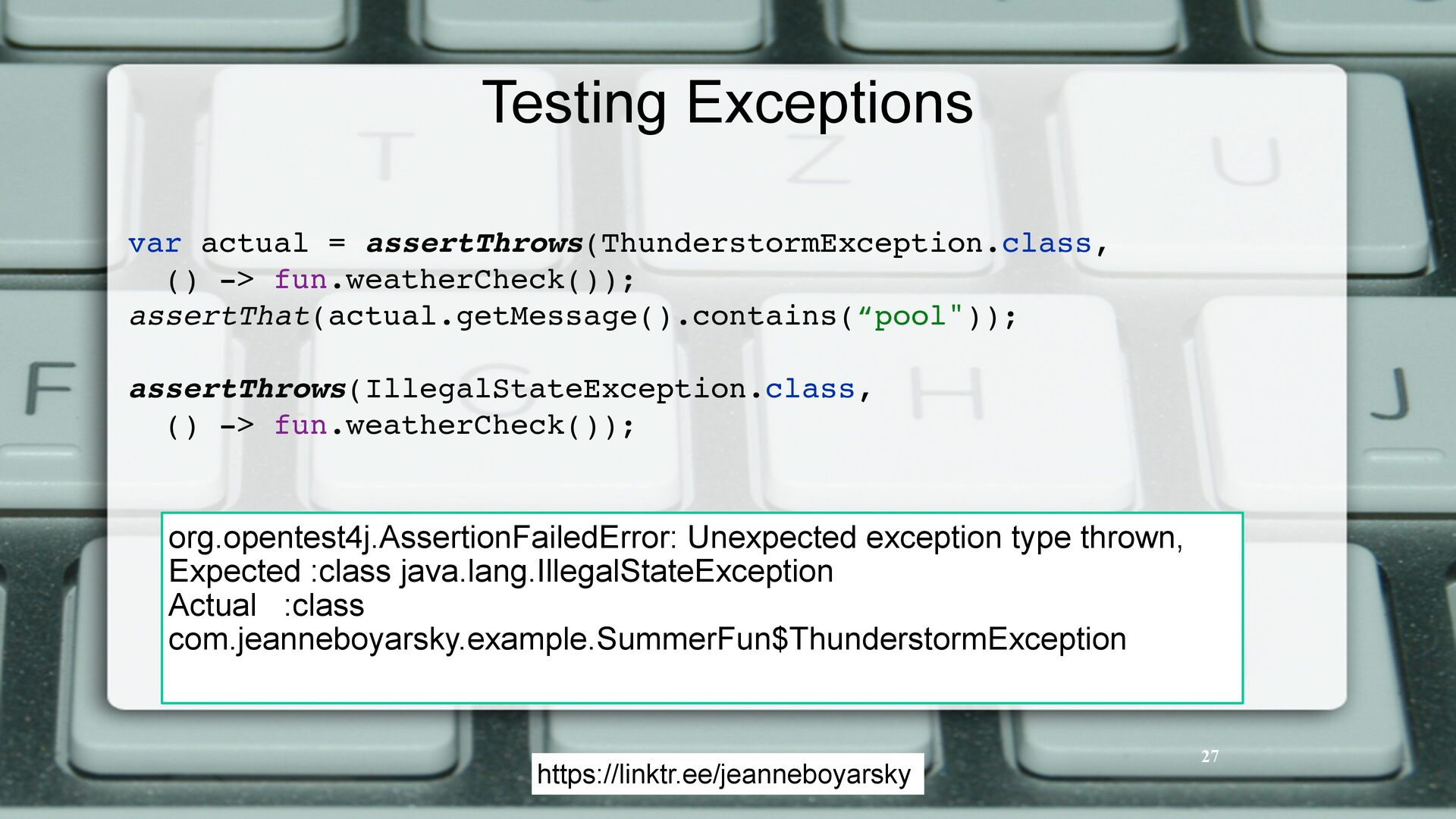 Testing Exceptions

var actual = assertThrows(ThunderstormException.class,
  () -> fun.weatherCheck());
assertThat(actual.getMessage().contains(“pool"));

assertThrows(IllegalStateException.class,
  () -> fun.weatherCheck());

org.opentest4j.AssertionFailedError: Unexpected exception type thrown,
Expected :class java.lang.IllegalStateException
Actual :class
com.jeanneboyarsky.example.SummerFun$ThunderstormException

27

https://linktr.ee/jeanneboyarsky